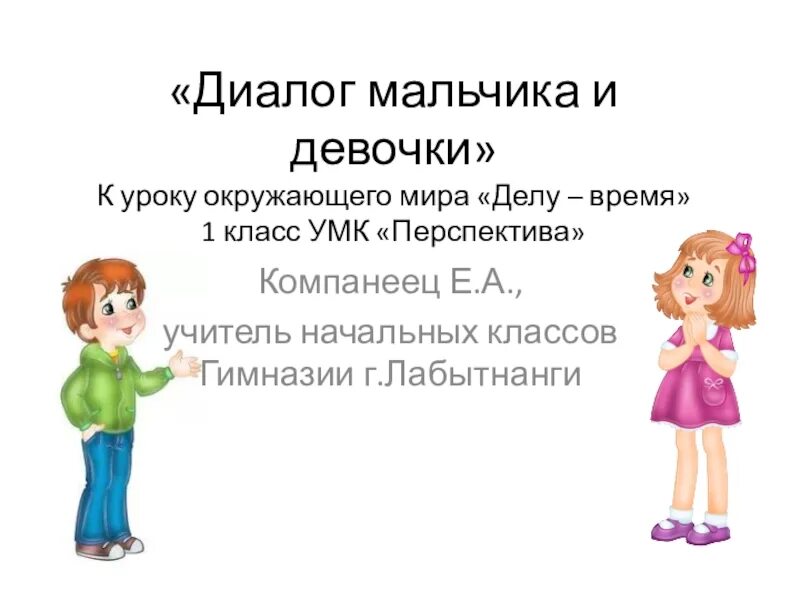 «Диалог мальчика и девочки»
К уроку окружающего мира «Делу – время»
1 класс УМК «Перспектива»

Компанеец Е.А.,
учитель начальных классов
Гимназии г.Лабытнанги